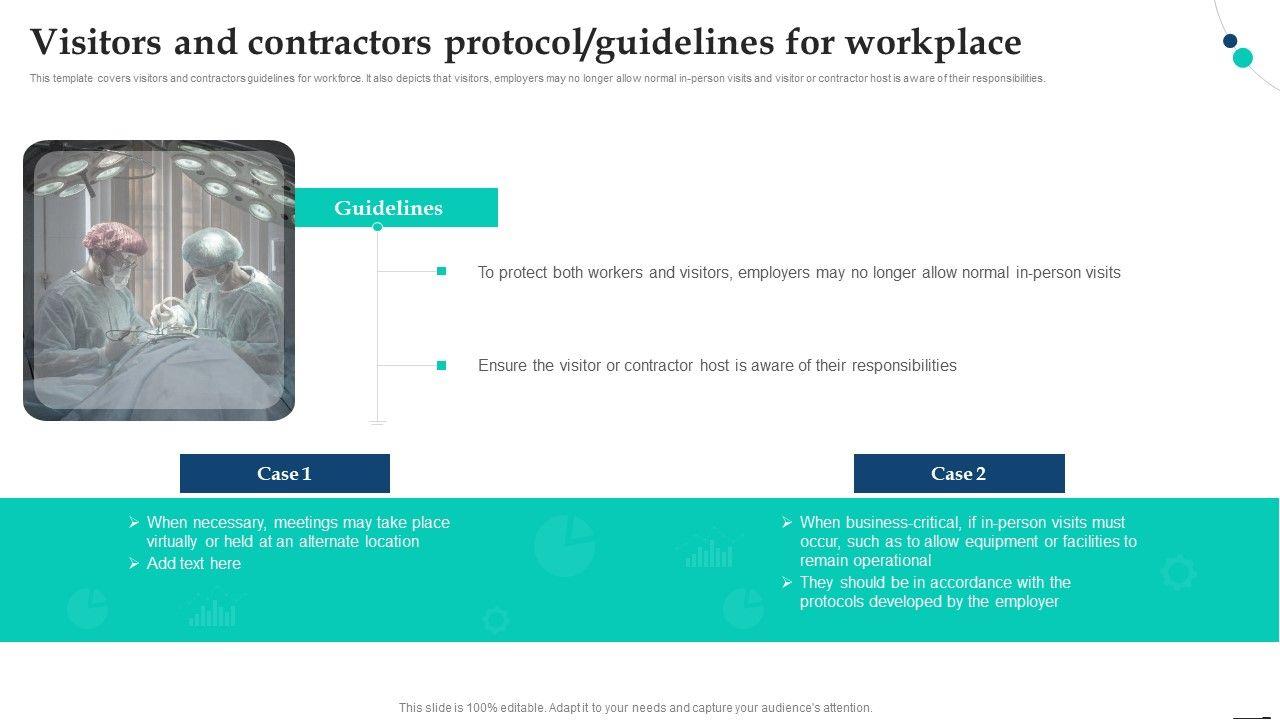 Visitors and contractors protocol/guidelines for workplace

This template covers visitors and contractors guidelines for workforce. It also depicts that visitors, employers may no longer allow normal in-person visits and visitor or contractor host is aware of their responsibilities.

Guidelines

To protect both workers and visitors, employers may no longer allow normal in-person visits

Ensure the visitor or contractor host is aware of their responsibilities

Case 1

➢ When necessary, meetings may take place virtually or held at an alternate location
➢ Add text here

Case 2

➢ When business-critical, if in-person visits must occur, such as to allow equipment or facilities to remain operational
➢ They should be in accordance with the protocols developed by the employer

This slide is 100% editable. Adapt it to your needs and capture your audience's attention.